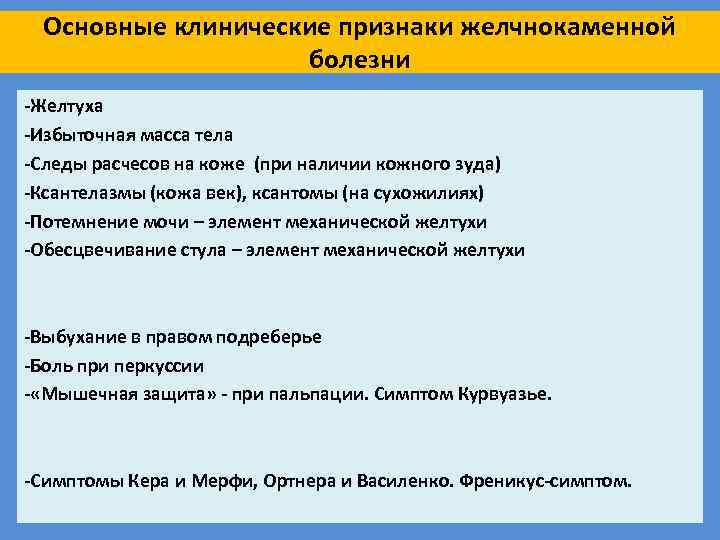 Основные клинические признаки желчнокаменной болезни

-Желтуха
-Избыточная масса тела
-Следы расчесов на коже (при наличии кожного зуда)
-Ксантелазмы (кожа век), ксантомы (на сухожилиях)
-Потемнение мочи – элемент механической желтухи
-Обесцвечивание стула – элемент механической желтухи

-Выбухание в правом подреберье
-Боль при перкуссии
-«Мышечная защита» - при пальпации. Симптом Курвуазье.

-Симптомы Кера и Мерфи, Ортнера и Василенко. Френикус-симптом.